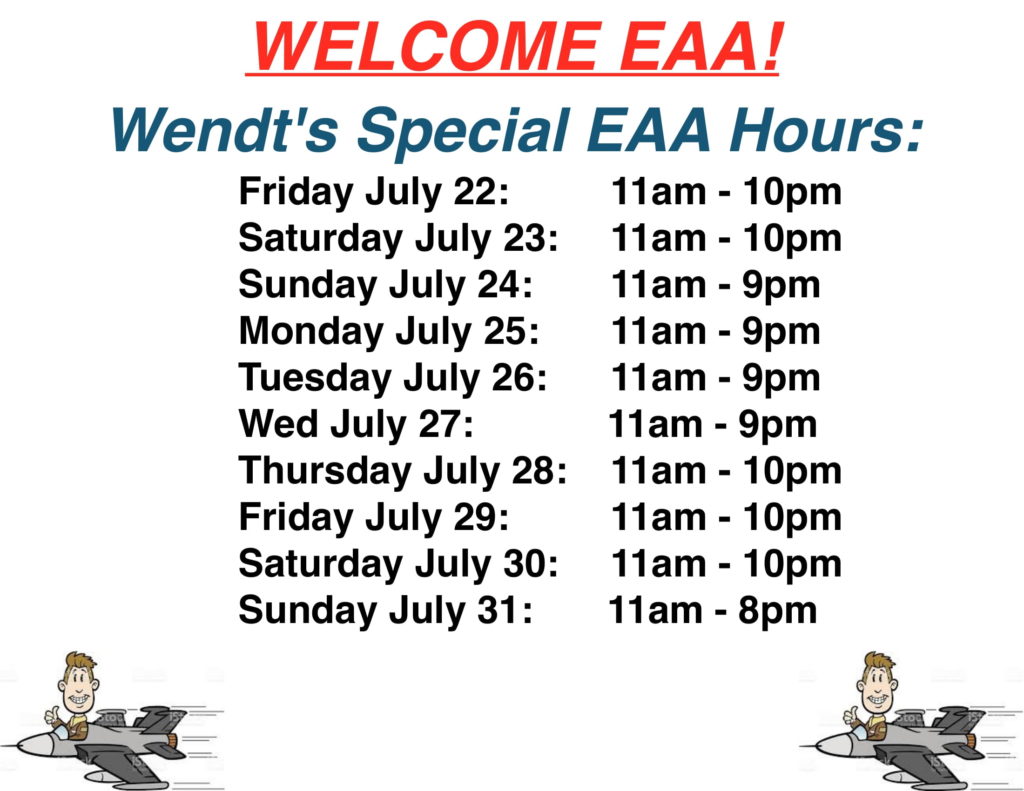 WELCOME EAA!

Wendt's Special EAA Hours:

Friday July 22: 11am - 10pm
Saturday July 23: 11am - 10pm
Sunday July 24: 11am - 9pm
Monday July 25: 11am - 9pm
Tuesday July 26: 11am - 9pm
Wed July 27: 11am - 9pm
Thursday July 28: 11am - 10pm
Friday July 29: 11am - 10pm
Saturday July 30: 11am - 10pm
Sunday July 31: 11am - 8pm